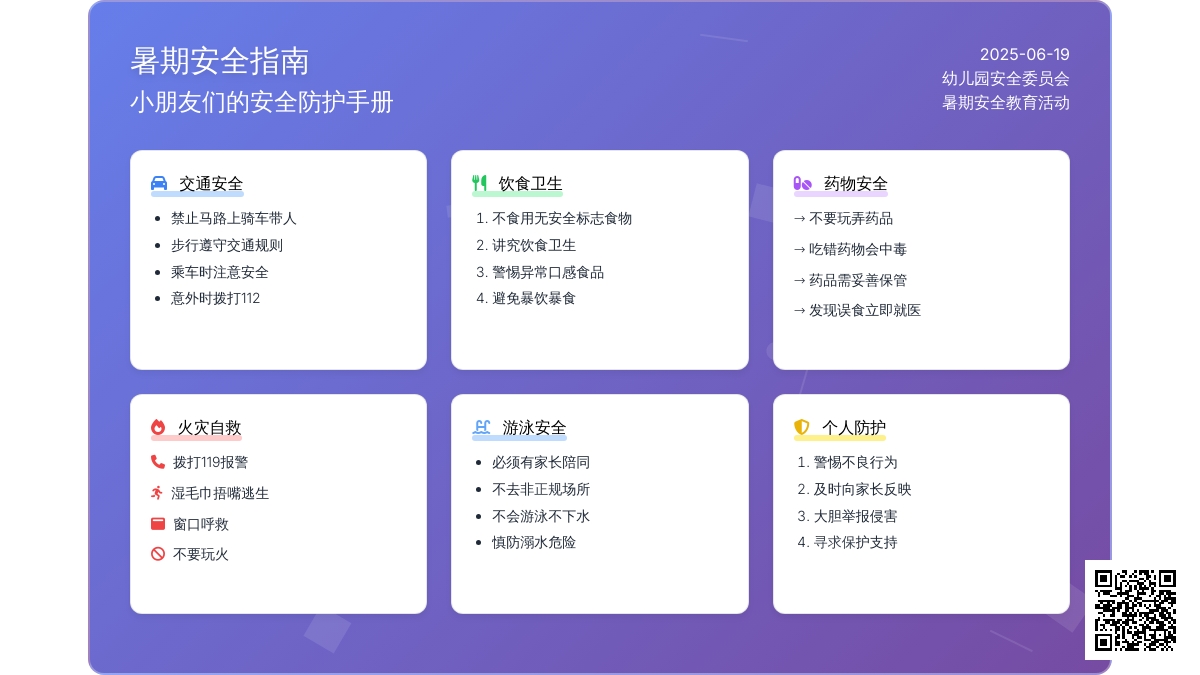 暑期安全指南
小朋友们的安全防护手册

2025-06-19
幼儿园安全委员会
暑期安全教育活动

交通安全
- 禁止马路上骑车带人
- 步行遵守交通规则
- 乘车时注意安全
- 意外时拨打112

饮食卫生
1. 不食用无安全标志食物
2. 讲究饮食卫生
3. 警惕异常口感食品
4. 避免暴饮暴食

药物安全
→ 不要玩弄药品
→ 吃错药物会中毒
→ 药品需妥善保管
→ 发现误食立即就医

火灾自救
拨打119报警
湿毛巾捂嘴逃生
窗口呼救
不要玩火

游泳安全
- 必须有家长陪同
- 不去非正规场所
- 不会游泳不下水
- 慎防溺水危险

个人防护
1. 警惕不良行为
2. 及时向家长反映
3. 大胆举报侵害
4. 寻求保护支持